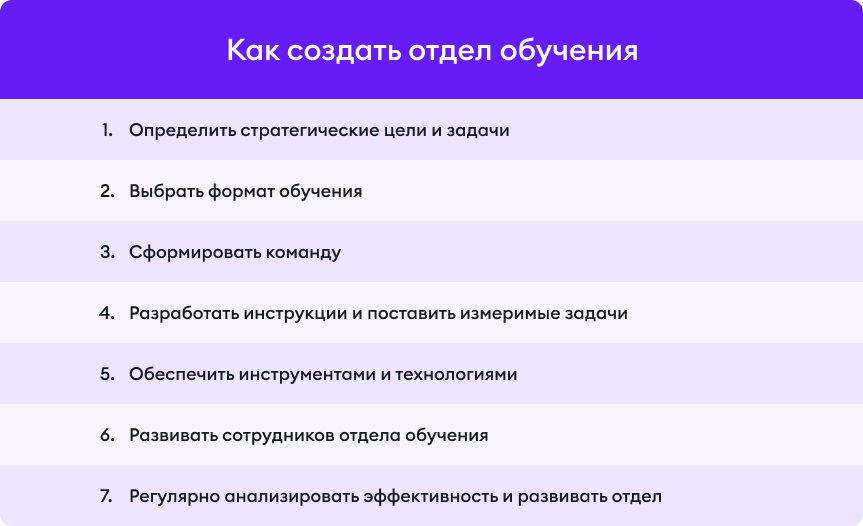 Как создать отдел обучения

1. Определить стратегические цели и задачи
2. Выбрать формат обучения
3. Сформировать команду
4. Разработать инструкции и поставить измеримые задачи
5. Обеспечить инструментами и технологиями
6. Развивать сотрудников отдела обучения
7. Регулярно анализировать эффективность и развивать отдел